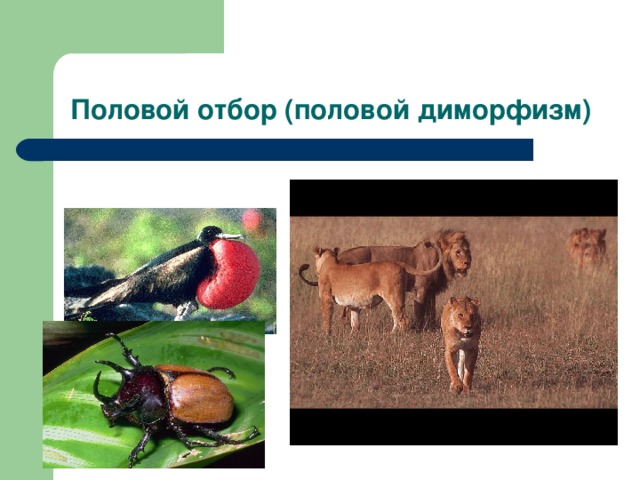 Половой отбор (половой диморфизм)